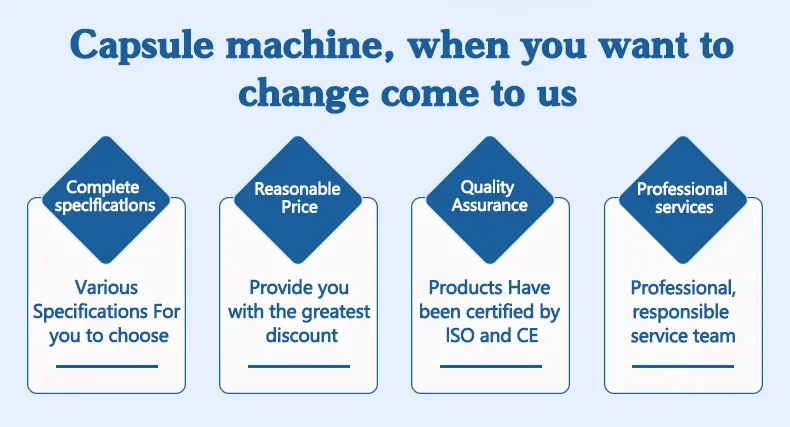 Capsule machine, when you want to change come to us

Complete specifications

Various Specifications For you to choose

Reasonable Price

Provide you with the greatest discount

Quality Assurance

Products Have been certified by ISO and CE

Professional services

Professional, responsible service team